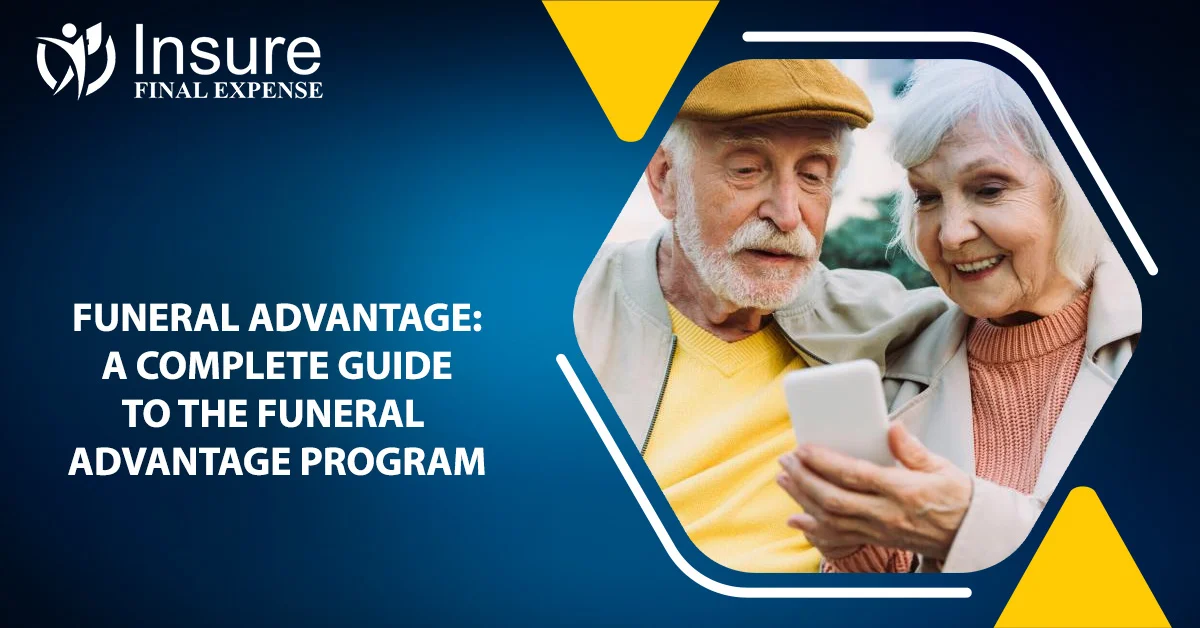 Insure
FINAL EXPENSE

FUNERAL ADVANTAGE: A COMPLETE GUIDE TO THE FUNERAL ADVANTAGE PROGRAM